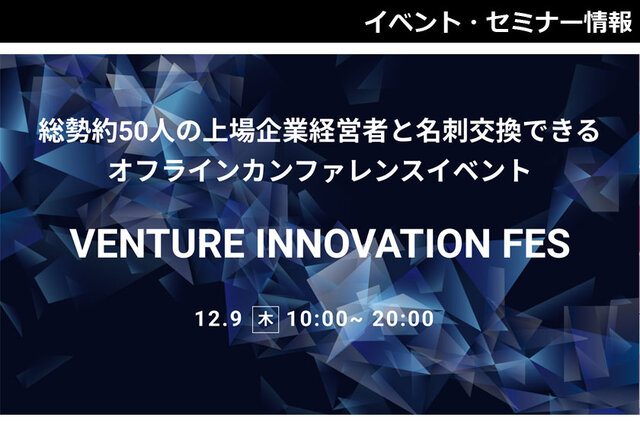 イベント・セミナー情報

総勢約50人の上場企業経営者と名刺交換できる
オフラインカンファレンスイベント

VENTURE INNOVATION FES

12.9 木 10:00~ 20:00